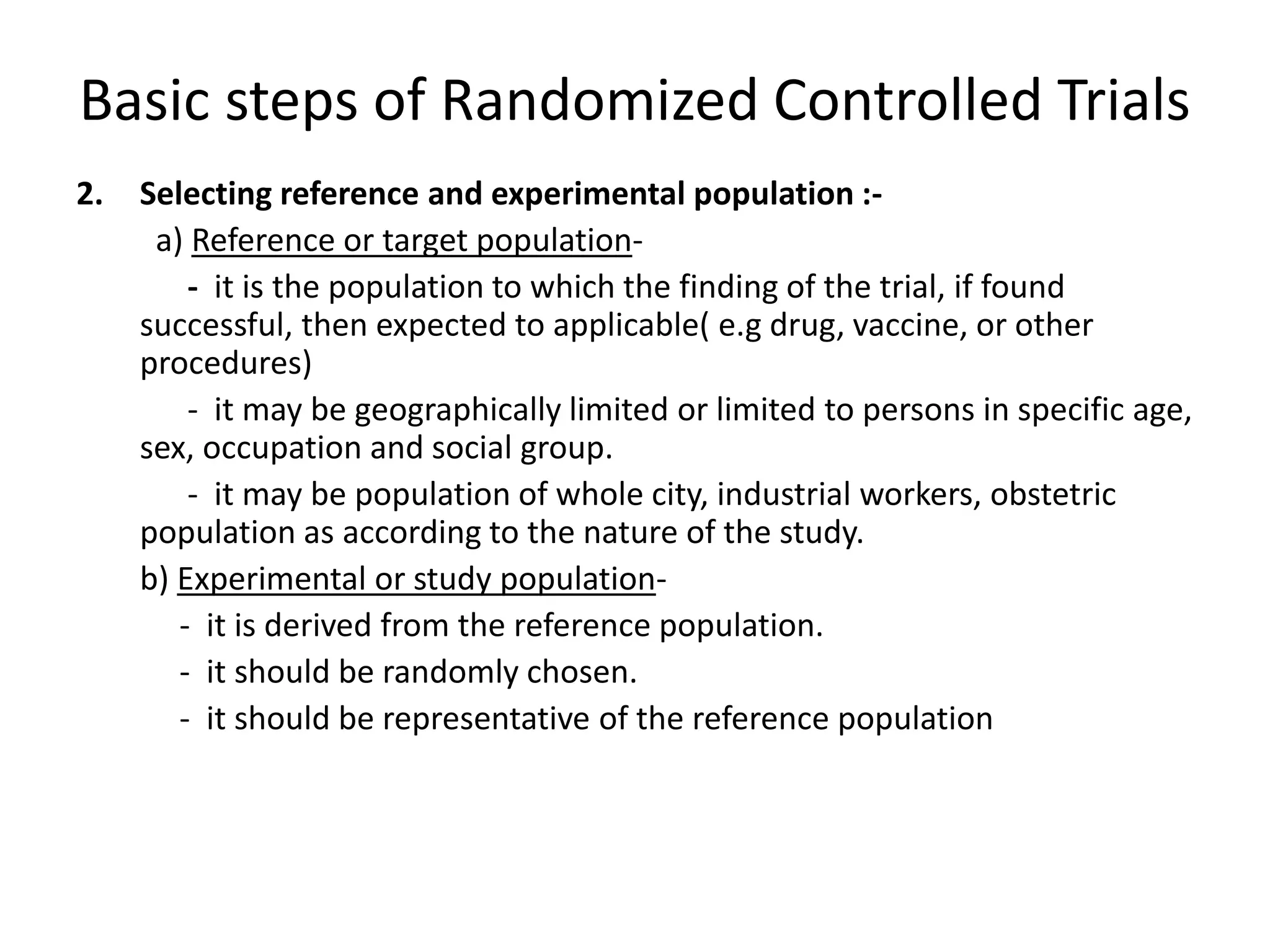 Basic steps of Randomized Controlled Trials

2. Selecting reference and experimental population :-

a) Reference or target population-

- it is the population to which the finding of the trial, if found successful, then expected to applicable( e.g drug, vaccine, or other procedures)

- it may be geographically limited or limited to persons in specific age, sex, occupation and social group.

- it may be population of whole city, industrial workers, obstetric population as according to the nature of the study.

b) Experimental or study population-

- it is derived from the reference population.

- it should be randomly chosen.

- it should be representative of the reference population